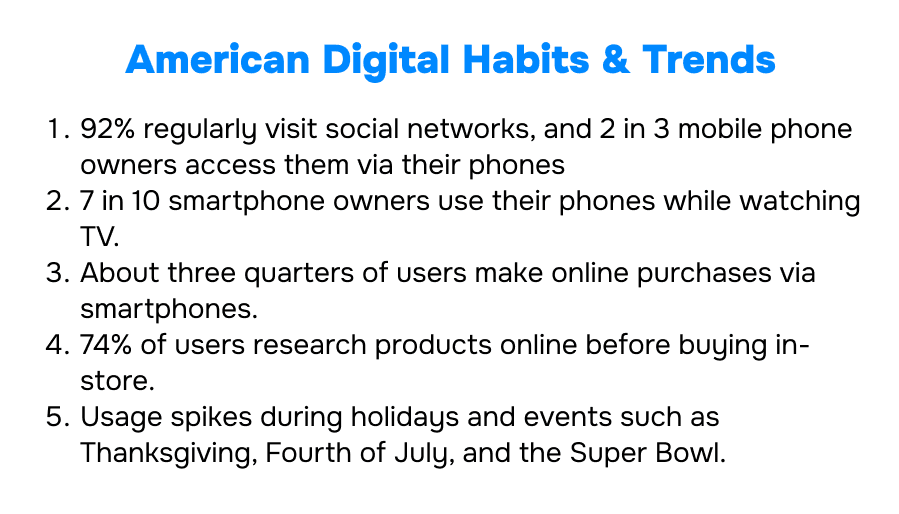 American Digital Habits & Trends

1. 92% regularly visit social networks, and 2 in 3 mobile phone owners access them via their phones
2. 7 in 10 smartphone owners use their phones while watching TV.
3. About three quarters of users make online purchases via smartphones.
4. 74% of users research products online before buying in-store.
5. Usage spikes during holidays and events such as Thanksgiving, Fourth of July, and the Super Bowl.